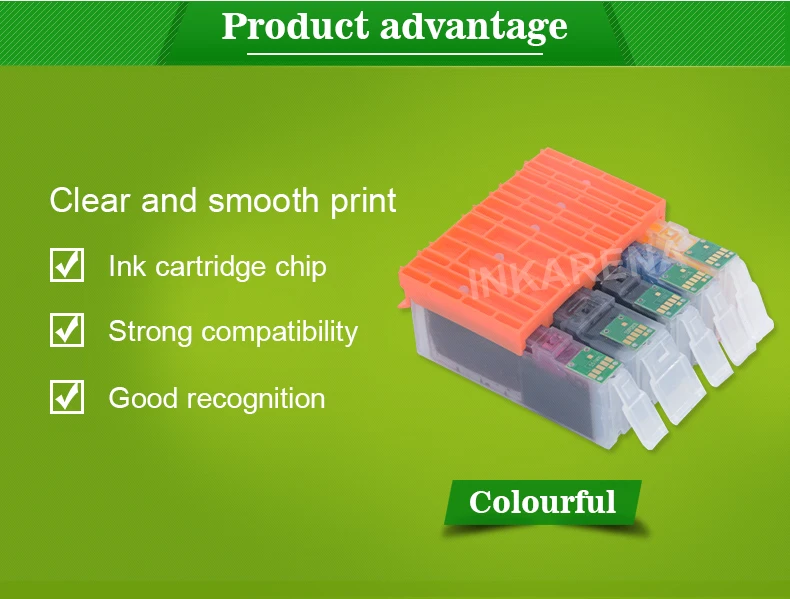 Product advantage

Clear and smooth print

☑ Ink cartridge chip

☑ Strong compatibility

☑ Good recognition

Colourful

INKARENA